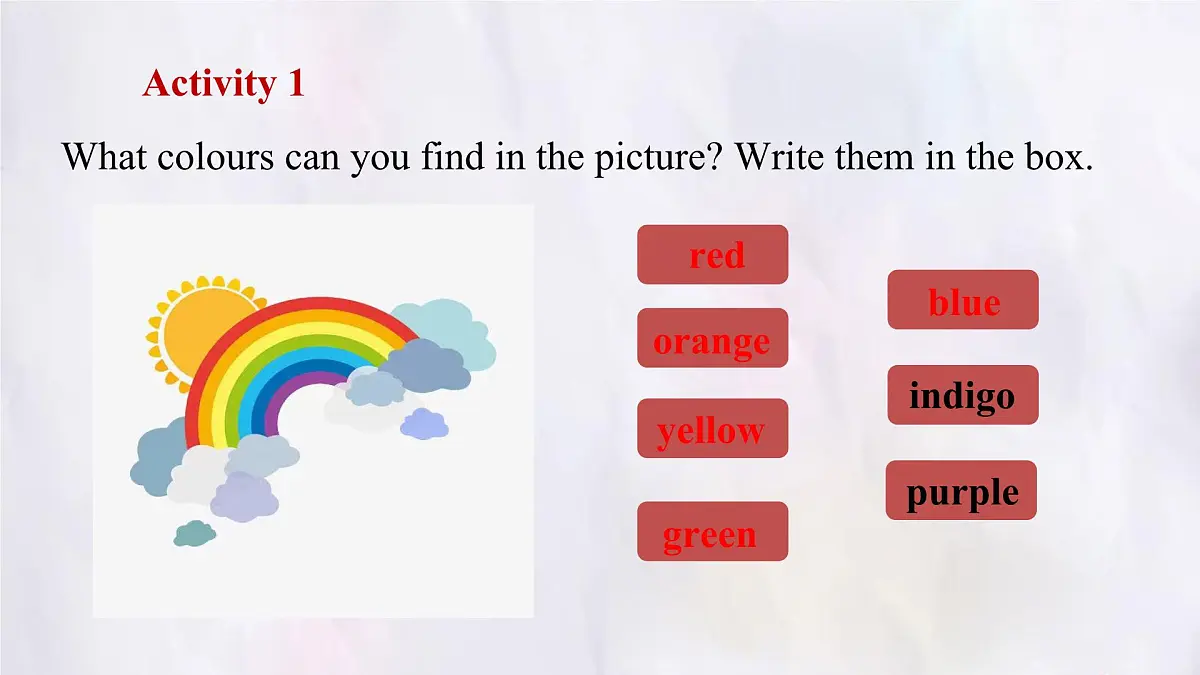 Activity 1

What colours can you find in the picture? Write them in the box.

red

orange

yellow

green

blue

indigo

purple